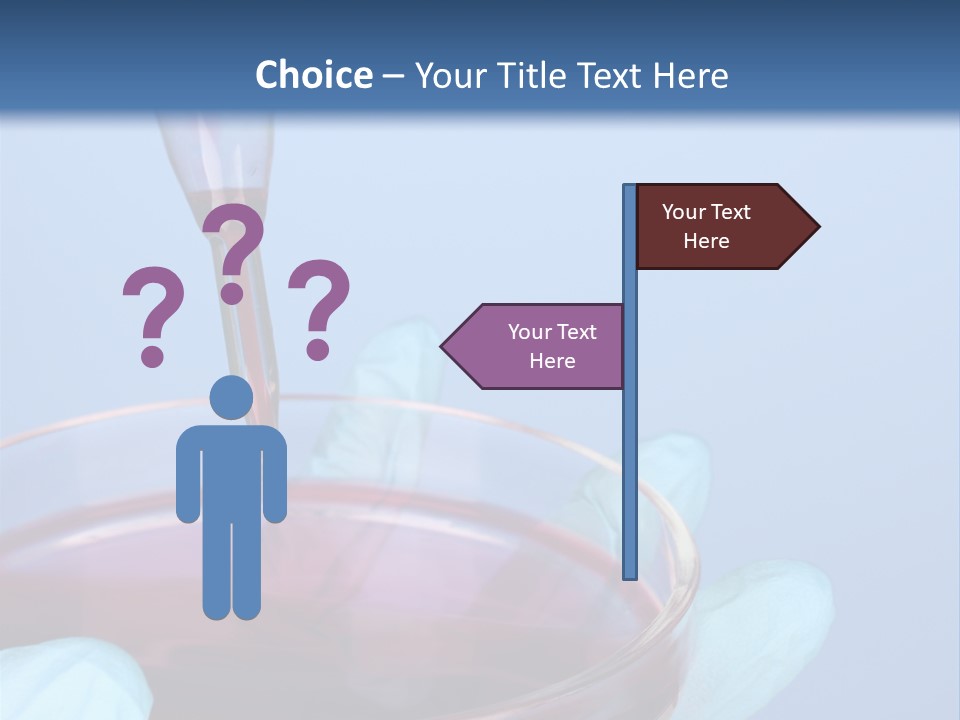 Choice – Your Title Text Here

? ? ?

Your Text Here

Your Text Here